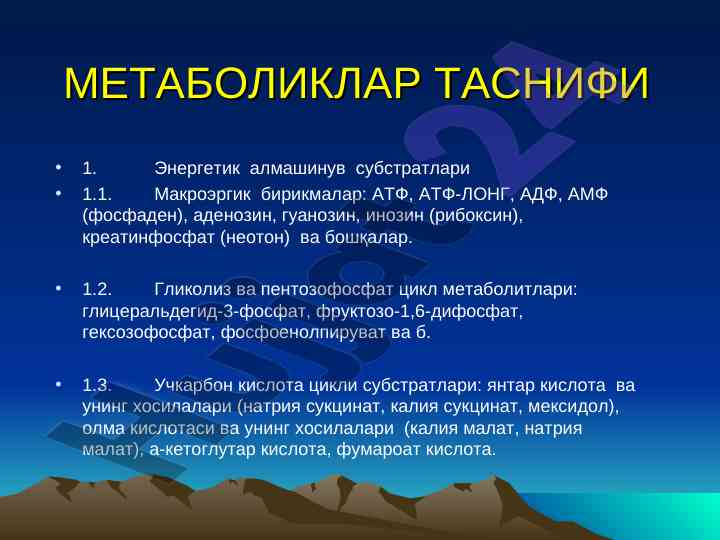 МЕТАБОЛИКЛАР ТАСНИФИ

• 1. Энергетик алмашинув субстратлари

• 1.1. Макроэргик бирикмалар: АТФ, АТФ-ЛОНГ, АДФ, АМФ (фосфаден), аденозин, гуанозин, инозин (рибоксин), креатинфосфат (неотон) ва бошқалар.

• 1.2. Гликолиз ва пентозофосфат цикл метаболитлари: глицеральдегид-3-фосфат, фруктозо-1,6-дифосфат, гексозофосфат, фосфоенолпируват ва б.

• 1.3. Учкарбон кислота цикли субстратлари: янтар кислота ва унинг хосилалари (натрия сукцинат, калия сукцинат, мексидол), олма кислотаси ва унинг хосилалари (калия малат, натрия малат), а-кетоглутар кислота, фумароат кислота.